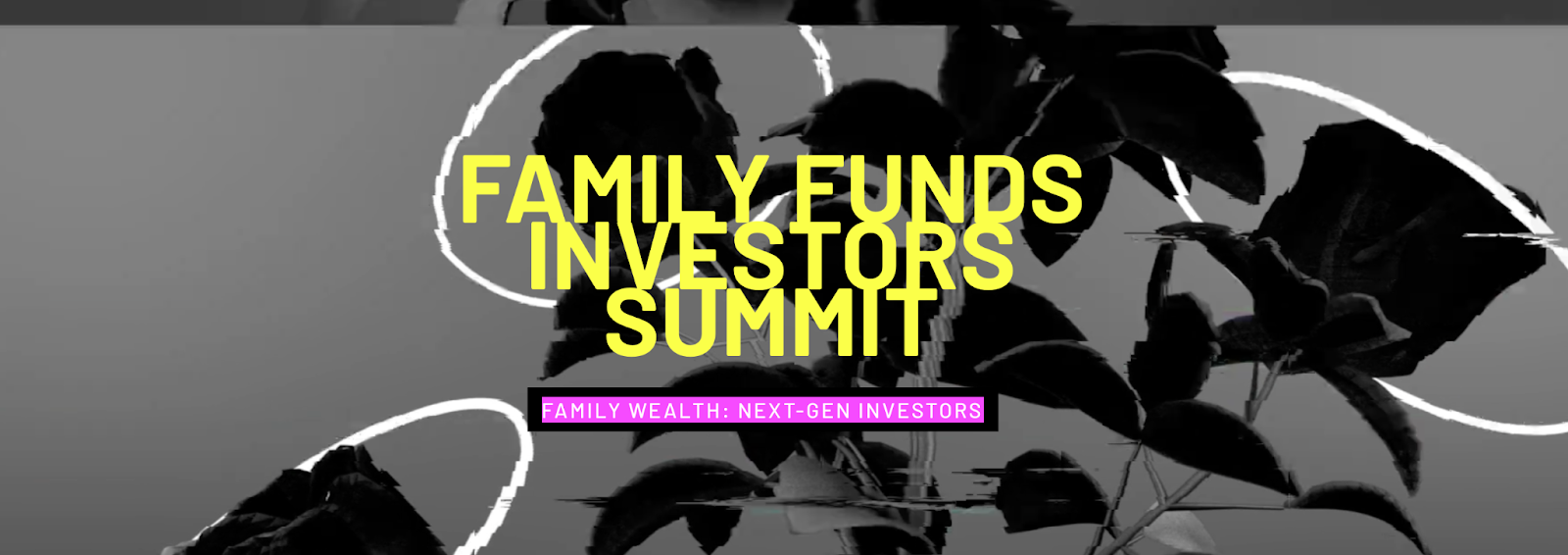 FAMILY FUNDS INVESTORS SUMMIT

FAMILY WEALTH: NEXT-GEN INVESTORS